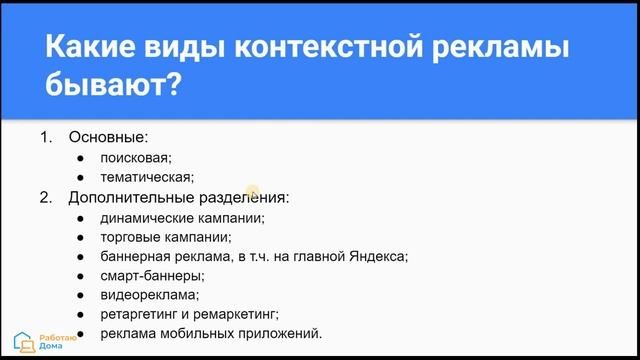 Какие виды контекстной рекламы бывают?

1. Основные:
   ● поисковая;
   ● тематическая;
2. Дополнительные разделения:
   ● динамические кампании;
   ● торговые кампании;
   ● баннерная реклама, в т.ч. на главной Яндекса;
   ● смарт-баннеры;
   ● видеореклама;
   ● ретаргетинг и ремаркетинг;
   ● реклама мобильных приложений.

Работаю Дома